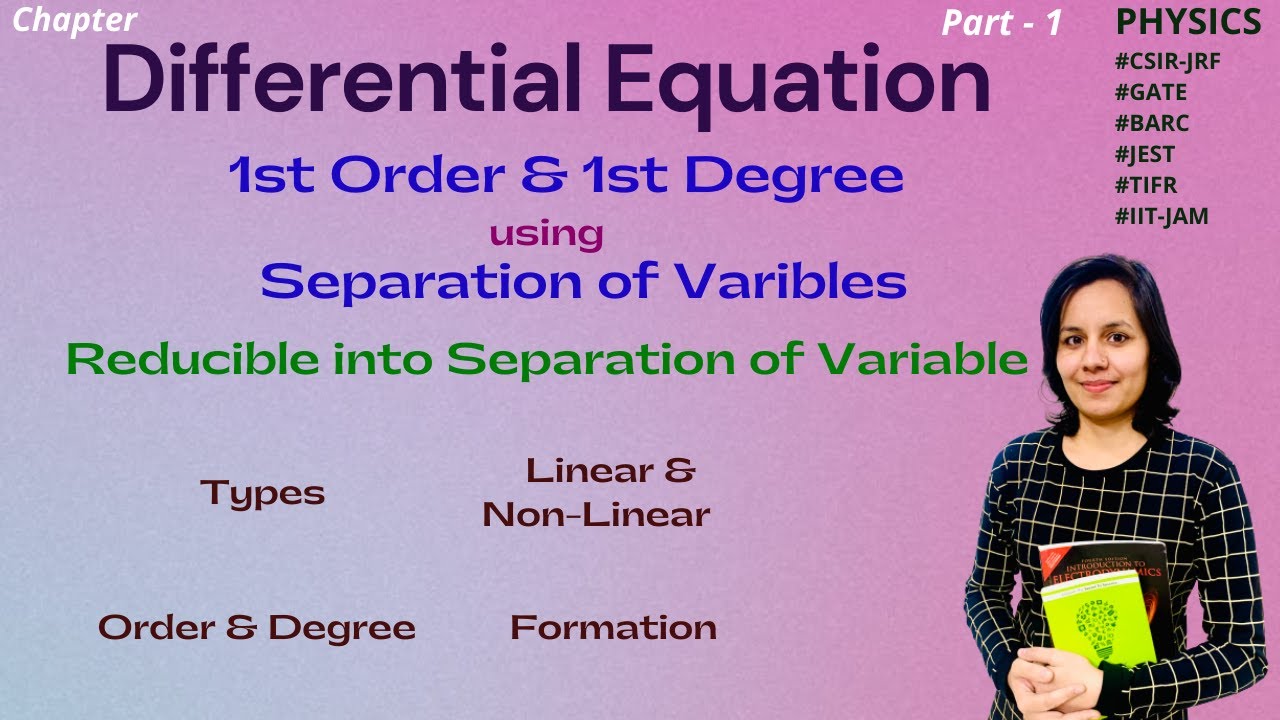 Chapter

Part - 1

PHYSICS
#CSIR-JRF
#GATE
#BARC
#JEST
#TIFR
#IIT-JAM

Differential Equation

1st Order & 1st Degree

using

Separation of Varibles

Reducible into Separation of Variable

Types

Linear & Non-Linear

Order & Degree

Formation

FOURTH EDITION
INTRODUCTION TO ELECTRODYNAMICS